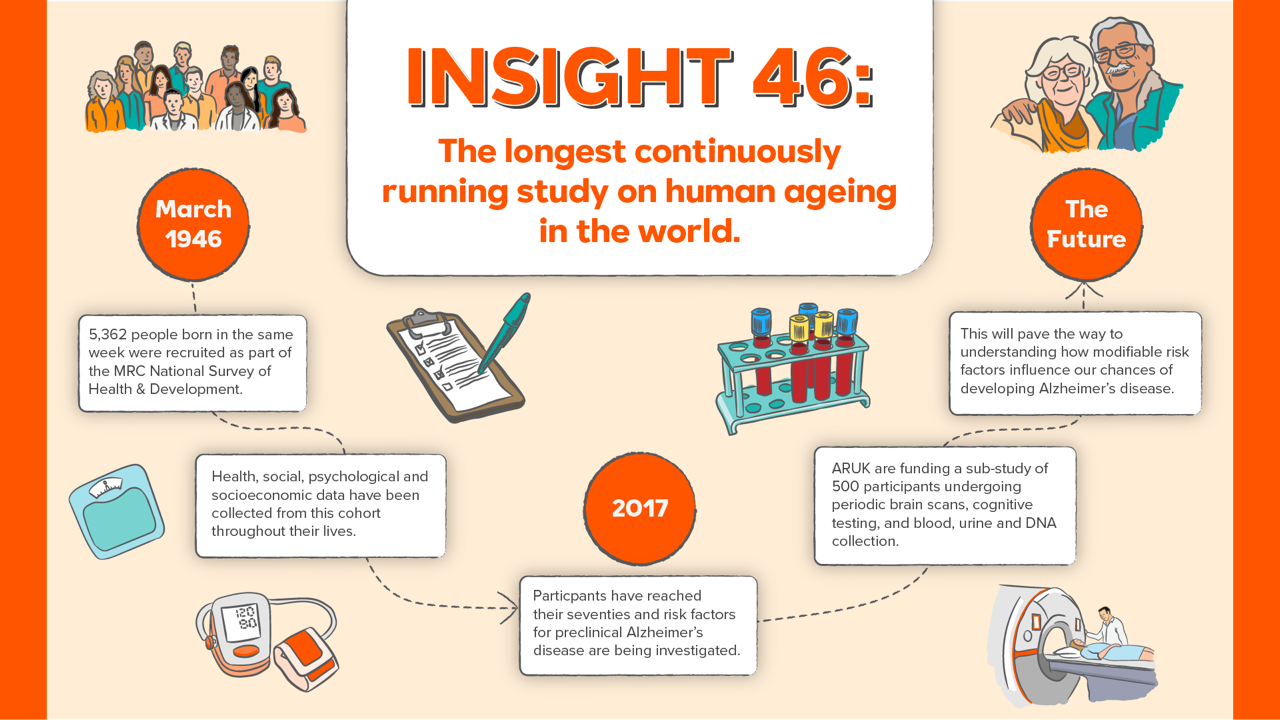 INSIGHT 46:

The longest continuously running study on human ageing in the world.

March 1946

5,362 people born in the same week were recruited as part of the MRC National Survey of Health & Development.

Health, social, psychological and socioeconomic data have been collected from this cohort throughout their lives.

120
80

2017

Particpants have reached their seventies and risk factors for preclinical Alzheimer's disease are being investigated.

ARUK are funding a sub-study of 500 participants undergoing periodic brain scans, cognitive testing, and blood, urine and DNA collection.

This will pave the way to understanding how modifiable risk factors influence our chances of developing Alzheimer's disease.

The Future